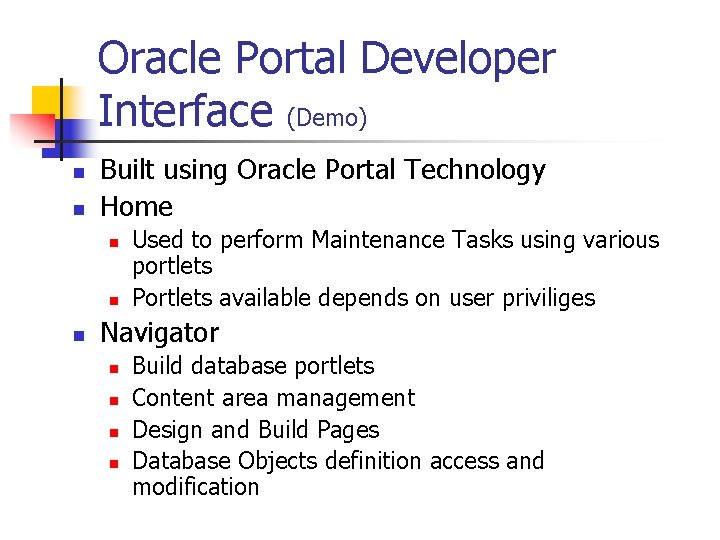 Oracle Portal Developer Interface (Demo)

- Built using Oracle Portal Technology
- Home
  - Used to perform Maintenance Tasks using various portlets
  - Portlets available depends on user priviliges
- Navigator
  - Build database portlets
  - Content area management
  - Design and Build Pages
  - Database Objects definition access and modification